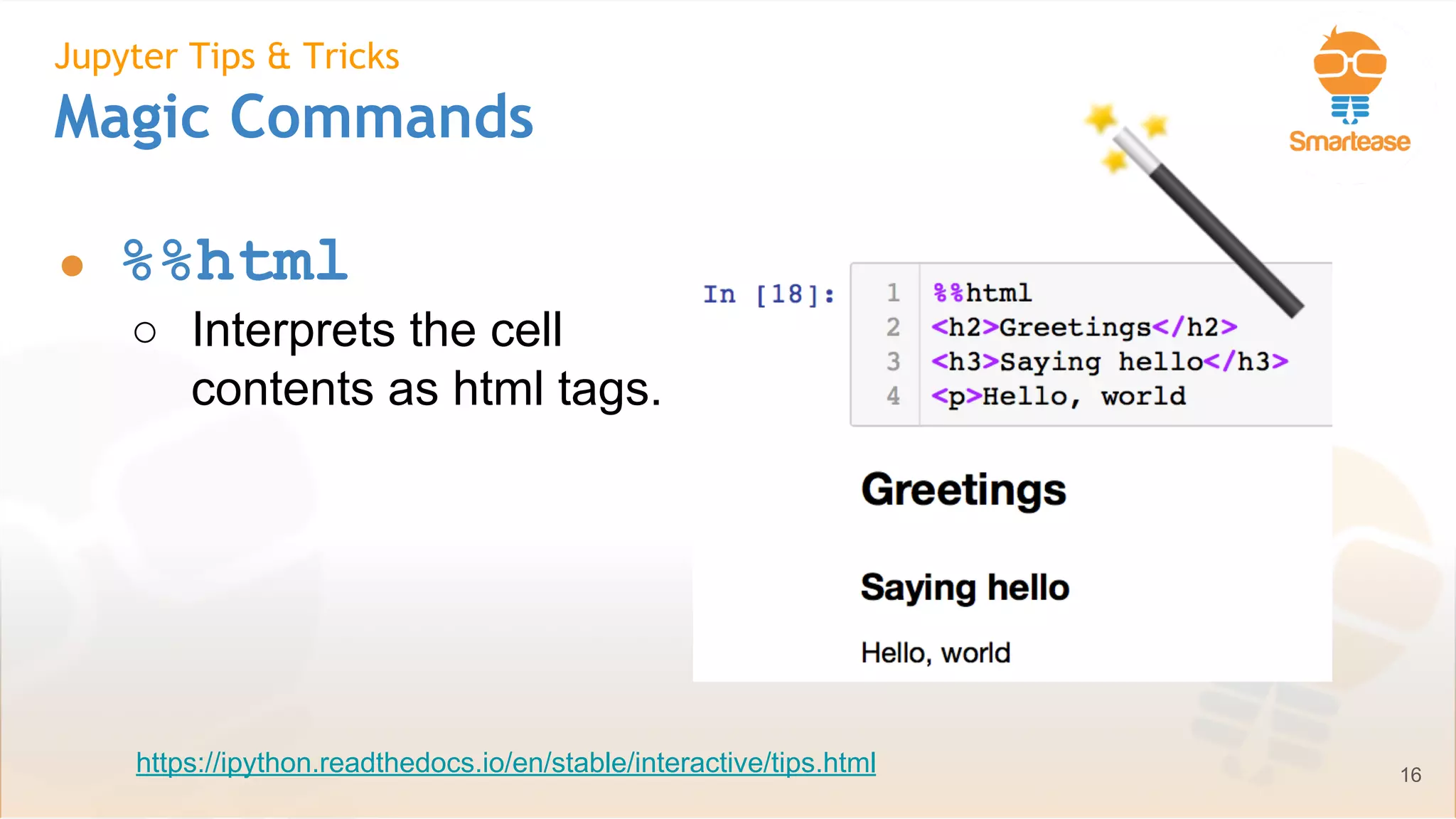 Jupyter Tips & Tricks
Magic Commands

Smartease

● %%html
○ Interprets the cell contents as html tags.

In [18]:
1 %%html
2 <h2>Greetings</h2>
3 <h3>Saying hello</h3>
4 <p>Hello, world

Greetings

Saying hello

Hello, world

https://ipython.readthedocs.io/en/stable/interactive/tips.html

16